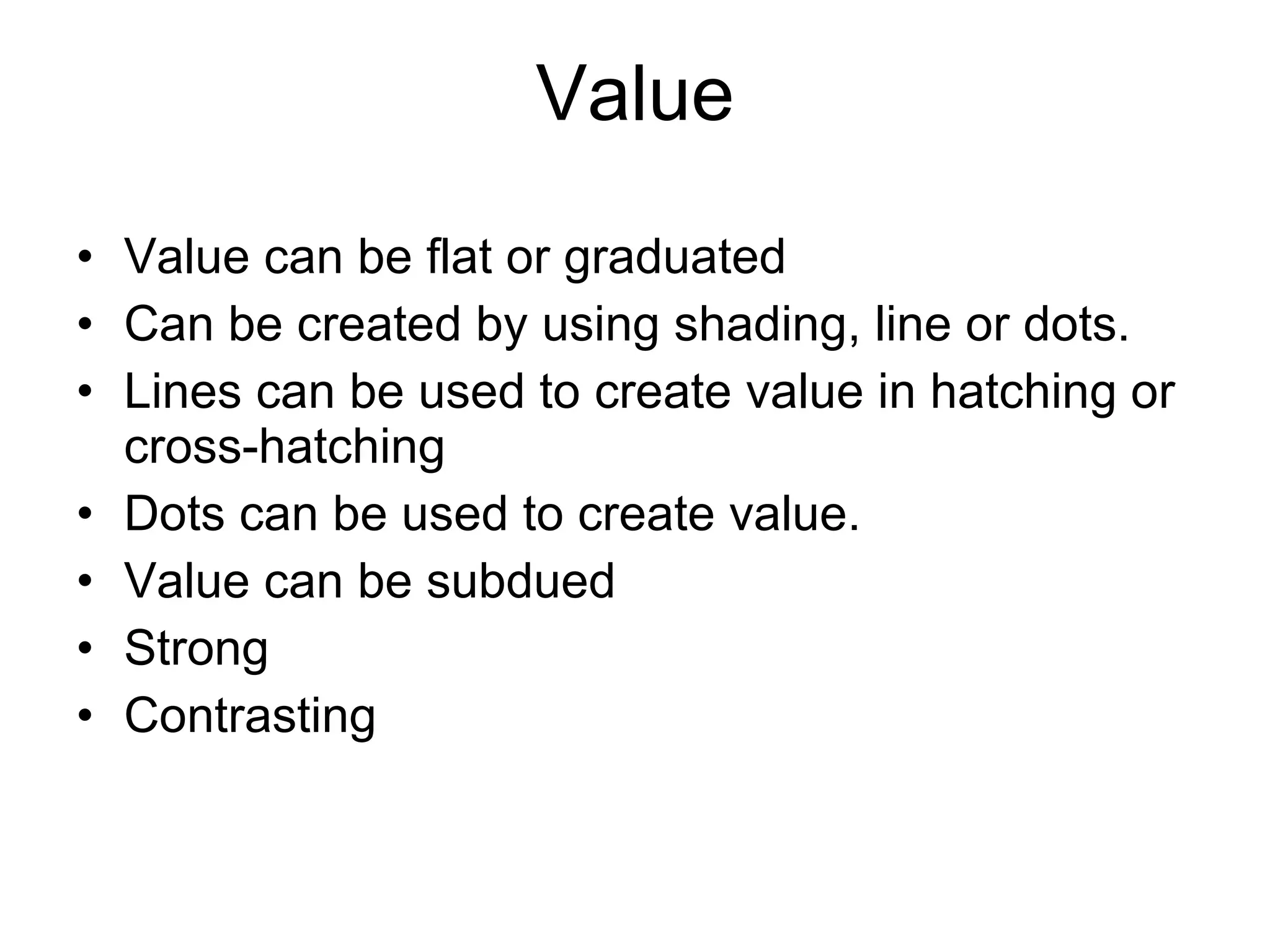 Value

• Value can be flat or graduated
• Can be created by using shading, line or dots.
• Lines can be used to create value in hatching or cross-hatching
• Dots can be used to create value.
• Value can be subdued
• Strong
• Contrasting